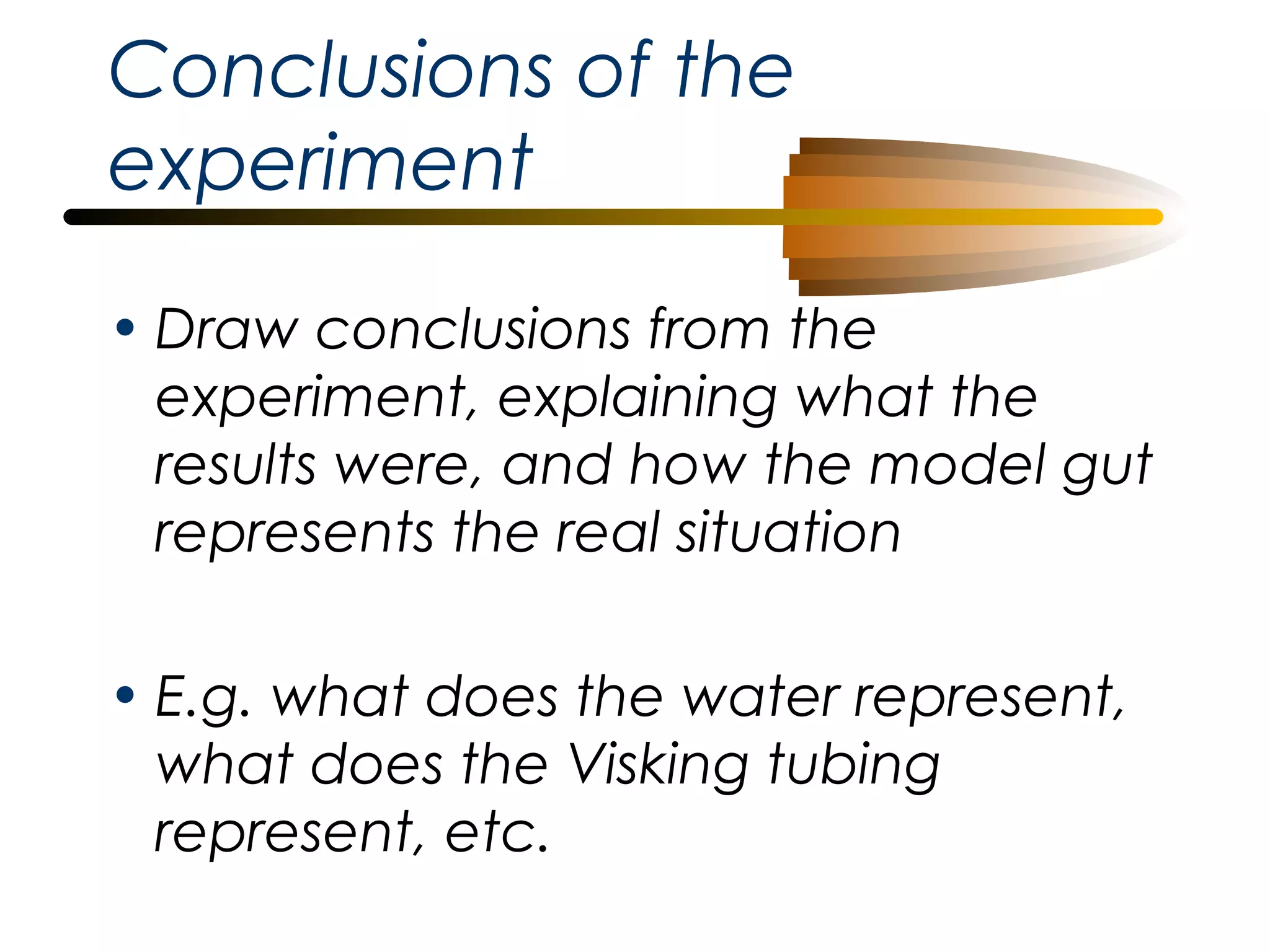 Conclusions of the experiment

• Draw conclusions from the experiment, explaining what the results were, and how the model gut represents the real situation

• E.g. what does the water represent, what does the Visking tubing represent, etc.